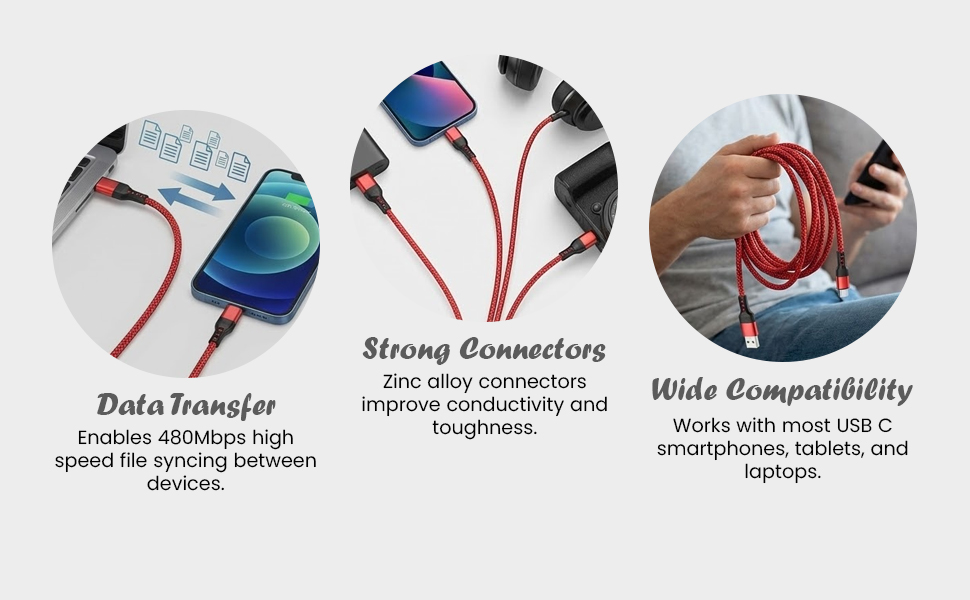 Data Transfer
Enables 480Mbps high speed file syncing between devices.

Strong Connectors
Zinc alloy connectors improve conductivity and toughness.

Wide Compatibility
Works with most USB C smartphones, tablets, and laptops.